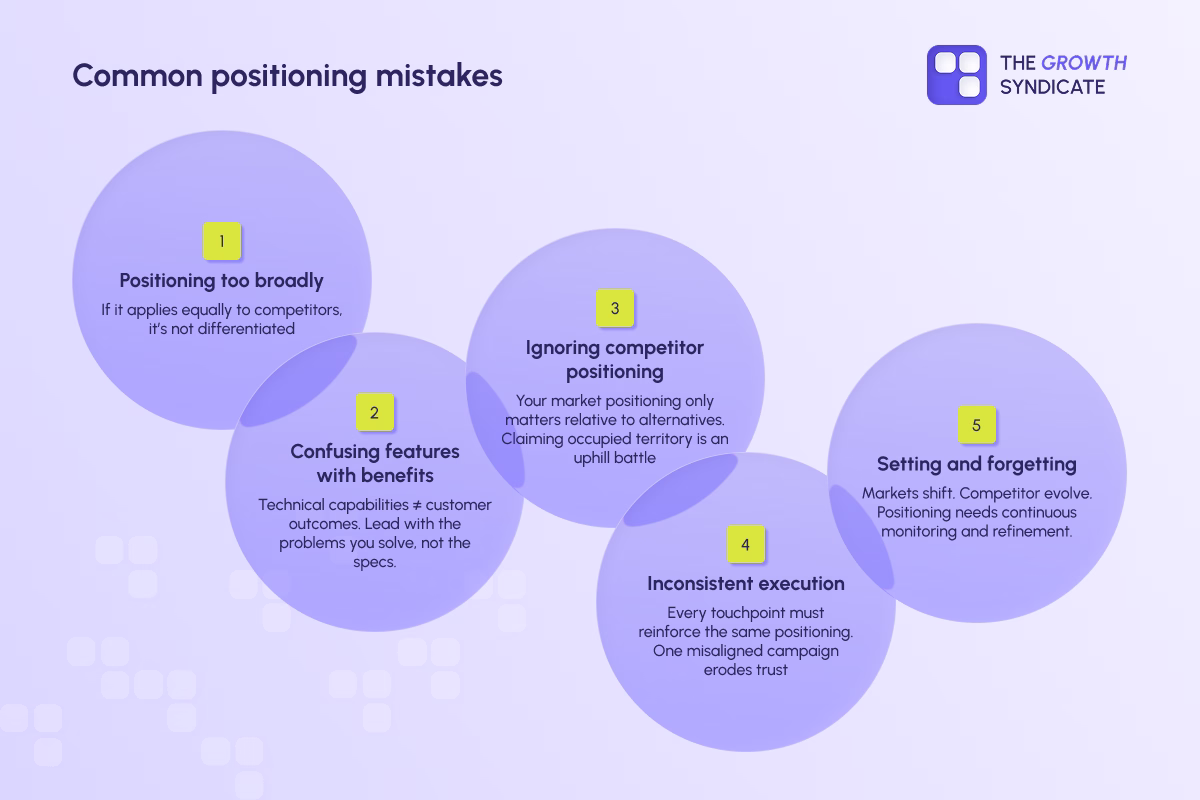 Common positioning mistakes

THE GROWTH SYNDICATE

1
Positioning too broadly
If it applies equally to competitors, it's not differentiated

2
Confusing features with benefits
Technical capabilities ≠ customer outcomes. Lead with the problems you solve, not the specs.

3
Ignoring competitor positioning
Your market positioning only matters relative to alternatives. Claiming occupied territory is an uphill battle

4
Inconsistent execution
Every touchpoint must reinforce the same positioning. One misaligned campaign erodes trust

5
Setting and forgetting
Markets shift. Competitor evolve. Positioning needs continuous monitoring and refinement.